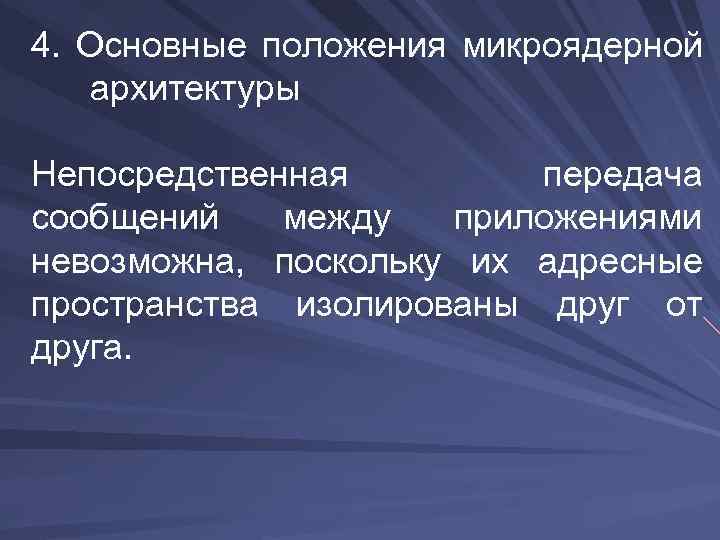 4. Основные положения микроядерной архитектуры

Непосредственная передача сообщений между приложениями невозможна, поскольку их адресные пространства изолированы друг от друга.